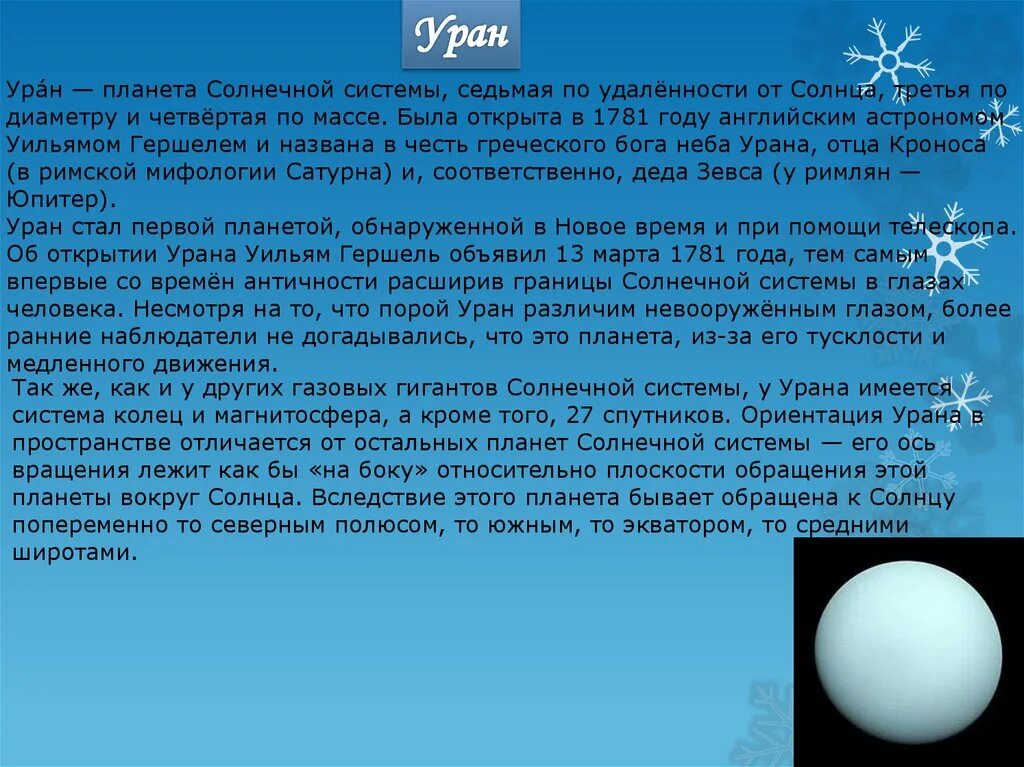 Уран

Ура́н — планета Солнечной системы, седьмая по удалённости от Солнца, третья по диаметру и четвёртая по массе. Была открыта в 1781 году английским астрономом Уильямом Гершелем и названа в честь греческого бога неба Урана, отца Кроноса (в римской мифологии Сатурна) и, соответственно, деда Зевса (у римлян — Юпитер).
Уран стал первой планетой, обнаруженной в Новое время и при помощи телескопа. Об открытии Урана Уильям Гершель объявил 13 марта 1781 года, тем самым впервые со времён античности расширив границы Солнечной системы в глазах человека. Несмотря на то, что порой Уран различим невооружённым глазом, более ранние наблюдатели не догадывались, что это планета, из-за его тусклости и медленного движения.

Так же, как и у других газовых гигантов Солнечной системы, у Урана имеется система колец и магнитосфера, а кроме того, 27 спутников. Ориентация Урана в пространстве отличается от остальных планет Солнечной системы — его ось вращения лежит как бы «на боку» относительно плоскости обращения этой планеты вокруг Солнца. Вследствие этого планета бывает обращена к Солнцу попеременно то северным полюсом, то южным, то экватором, то средними широтами.